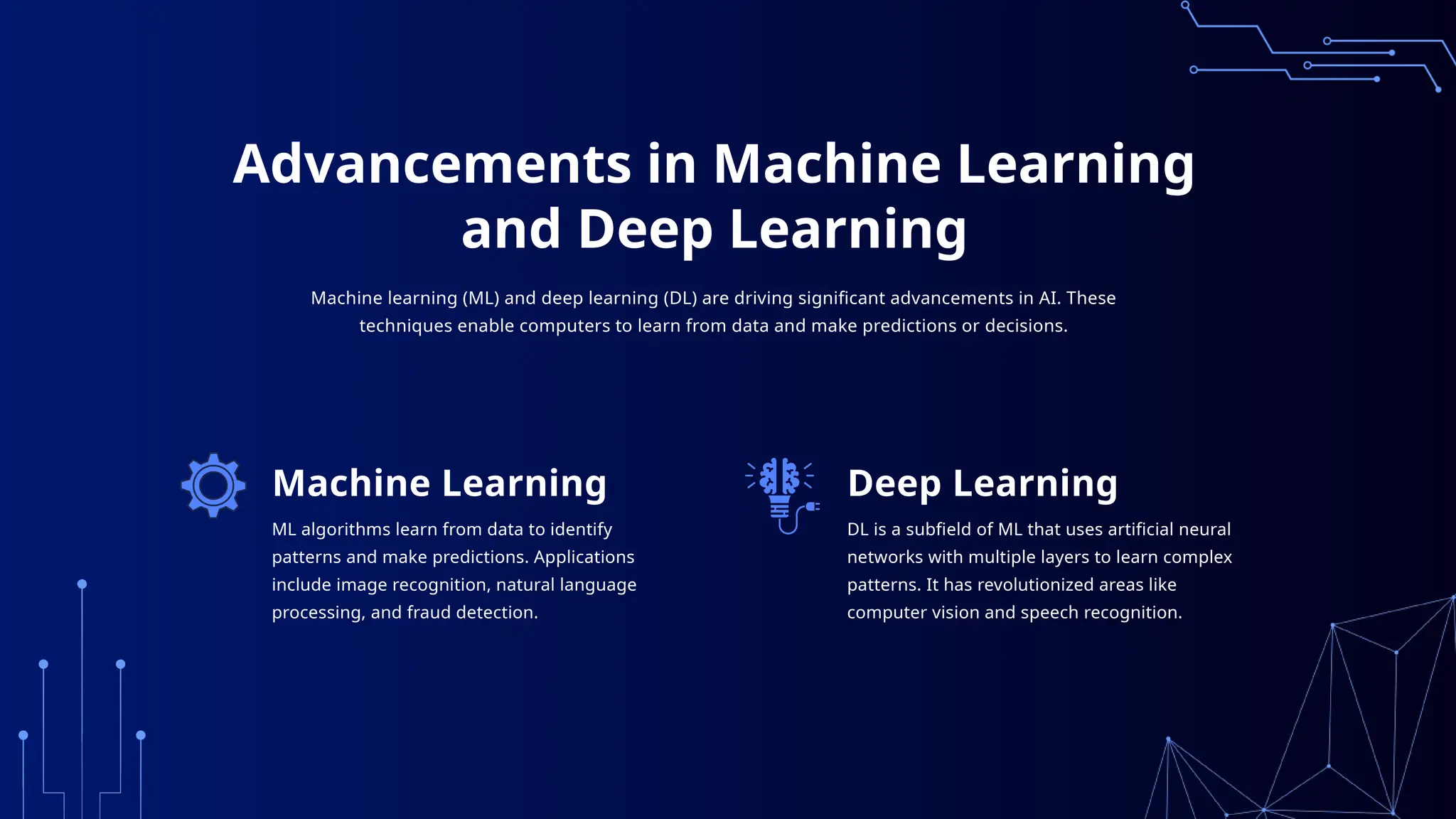 Advancements in Machine Learning and Deep Learning

Machine learning (ML) and deep learning (DL) are driving significant advancements in AI. These techniques enable computers to learn from data and make predictions or decisions.

Machine Learning

ML algorithms learn from data to identify patterns and make predictions. Applications include image recognition, natural language processing, and fraud detection.

Deep Learning

DL is a subfield of ML that uses artificial neural networks with multiple layers to learn complex patterns. It has revolutionized areas like computer vision and speech recognition.